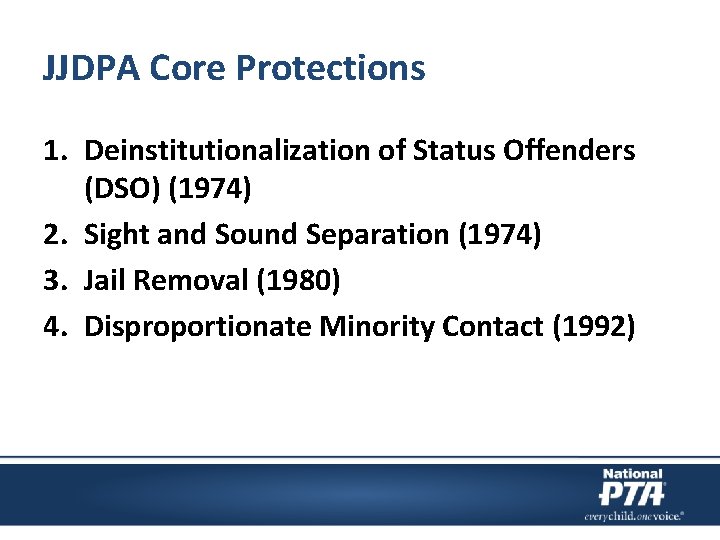 JJDPA Core Protections

1. Deinstitutionalization of Status Offenders (DSO) (1974)
2. Sight and Sound Separation (1974)
3. Jail Removal (1980)
4. Disproportionate Minority Contact (1992)

National PTA

everychild.onevoice.®